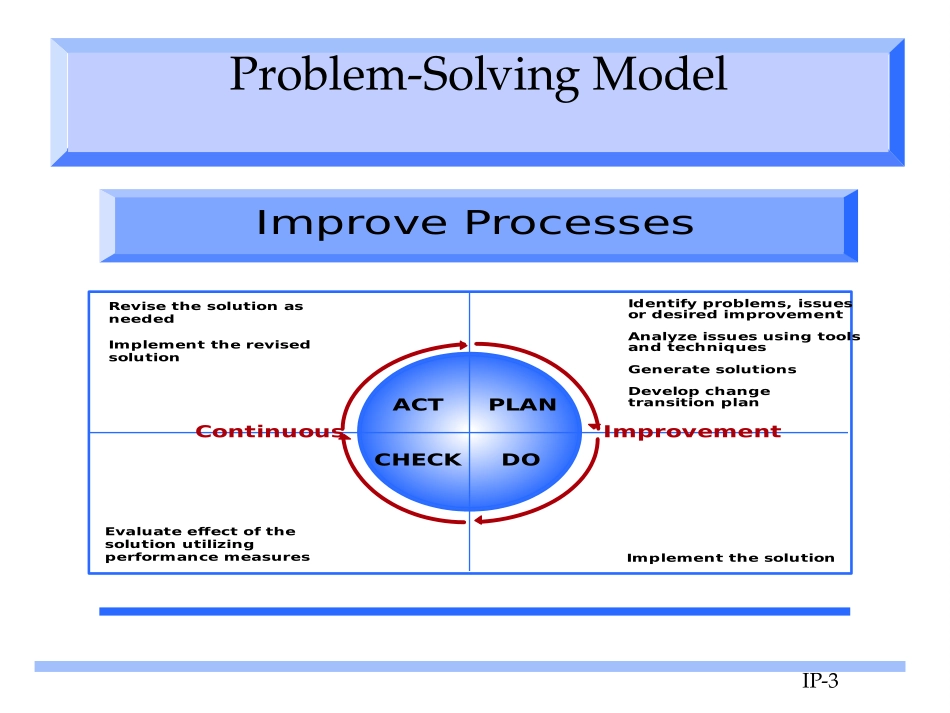 Problem-Solving Model

Improve Processes

Revise the solution as needed

Implement the revised solution

Identify problems, issues or desired improvement

Analyze issues using tools and techniques

Generate solutions

Develop change transition plan

ACT PLAN

CHECK DO

Continuous Improvement

Evaluate effect of the solution utilizing performance measures

Implement the solution

IP-3